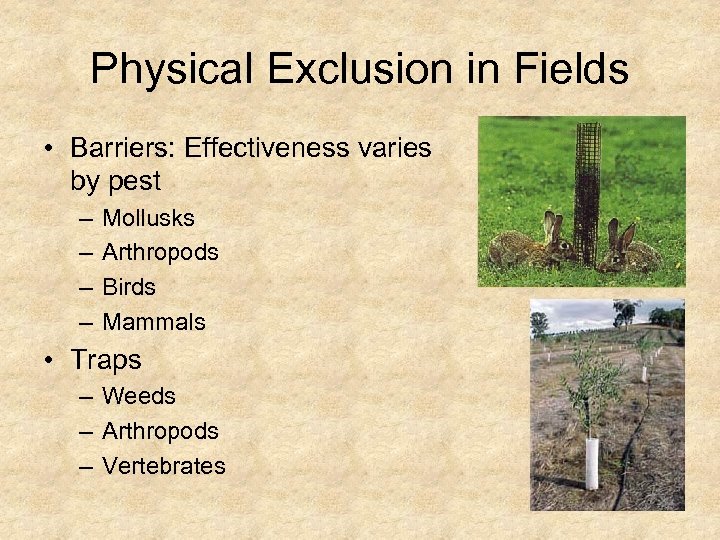 Physical Exclusion in Fields

• Barriers: Effectiveness varies by pest
– Mollusks
– Arthropods
– Birds
– Mammals

• Traps
– Weeds
– Arthropods
– Vertebrates